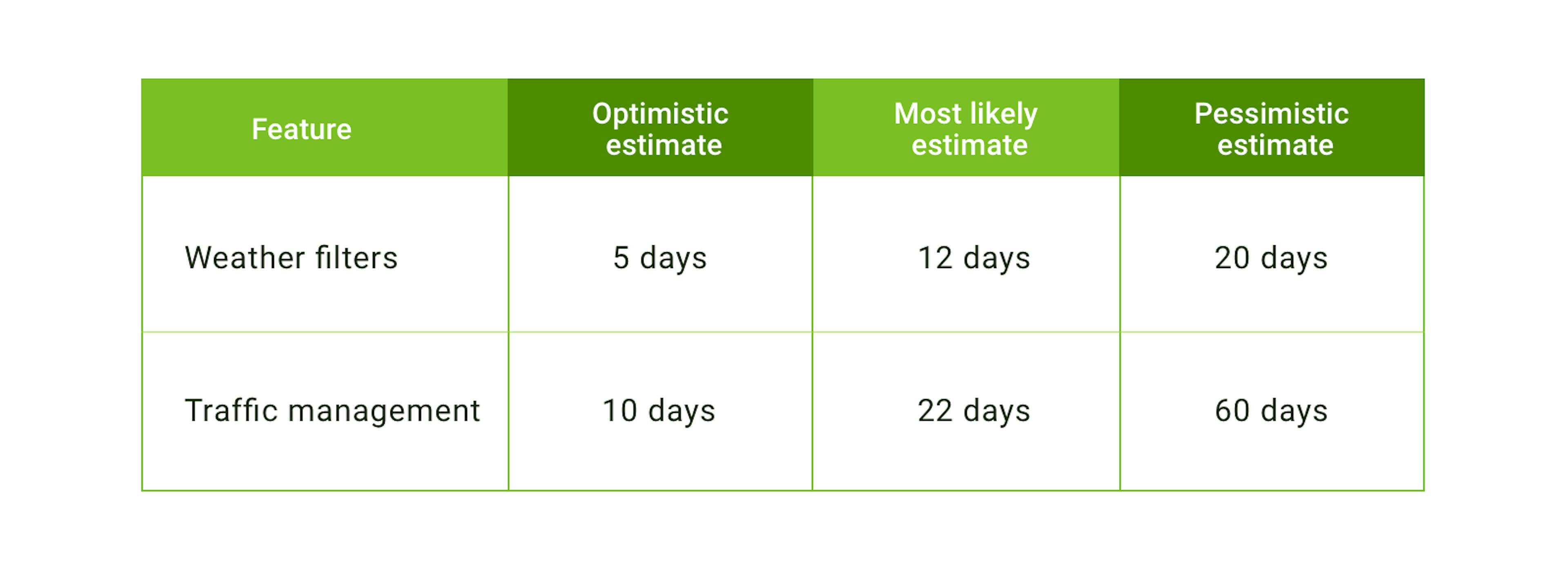 | Feature | Optimistic estimate | Most likely estimate | Pessimistic estimate |
|---|---|---|---|
| Weather filters | 5 days | 12 days | 20 days |
| Traffic management | 10 days | 22 days | 60 days |